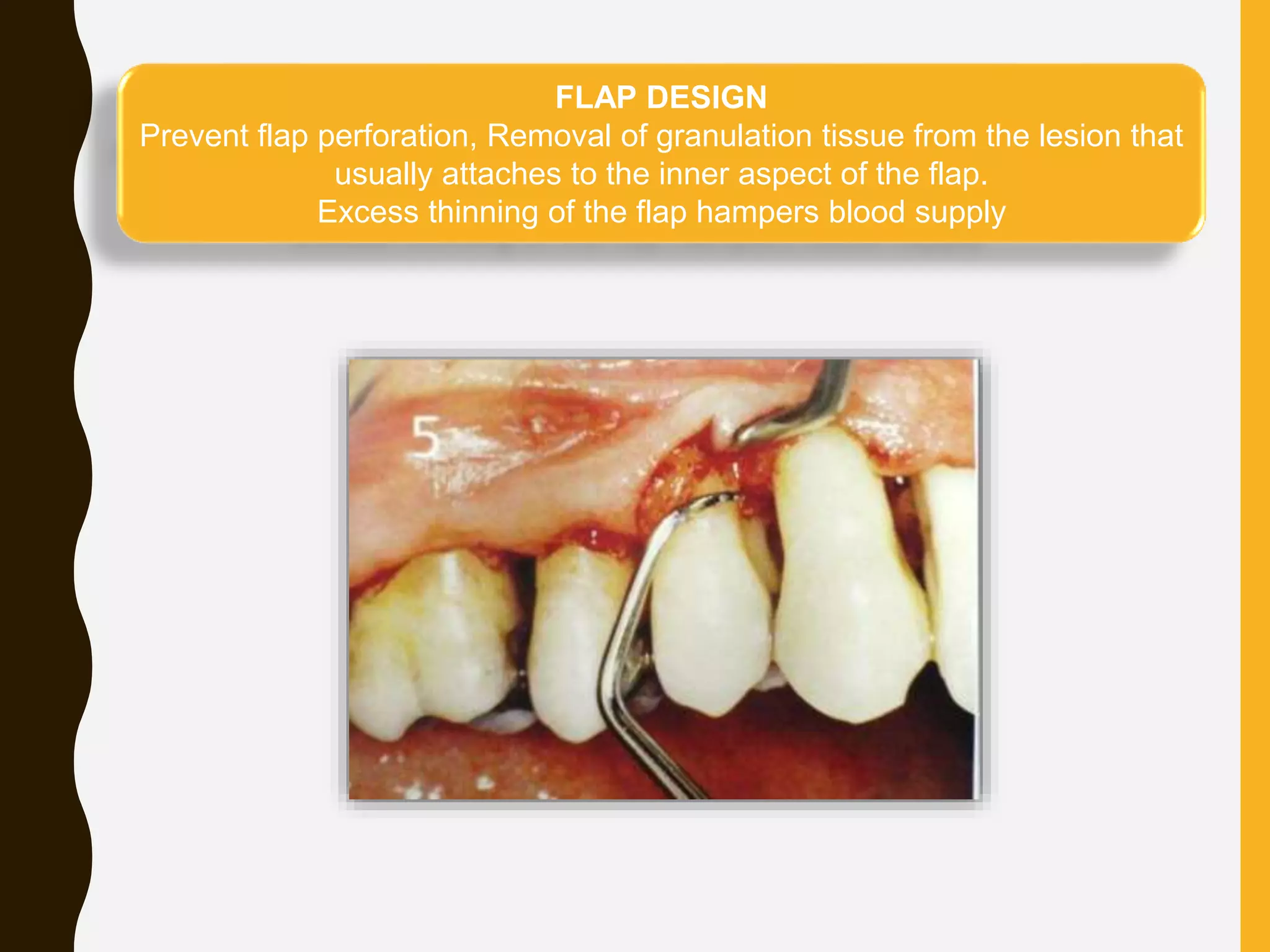 FLAP DESIGN
Prevent flap perforation, Removal of granulation tissue from the lesion that usually attaches to the inner aspect of the flap.
Excess thinning of the flap hampers blood supply

5